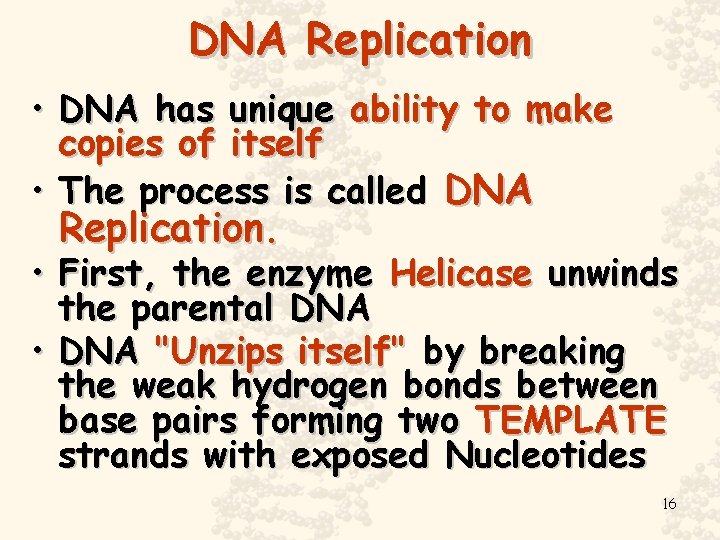 DNA Replication

• DNA has unique ability to make copies of itself

• The process is called DNA Replication.

• First, the enzyme Helicase unwinds the parental DNA

• DNA "Unzips itself" by breaking the weak hydrogen bonds between base pairs forming two TEMPLATE strands with exposed Nucleotides

16